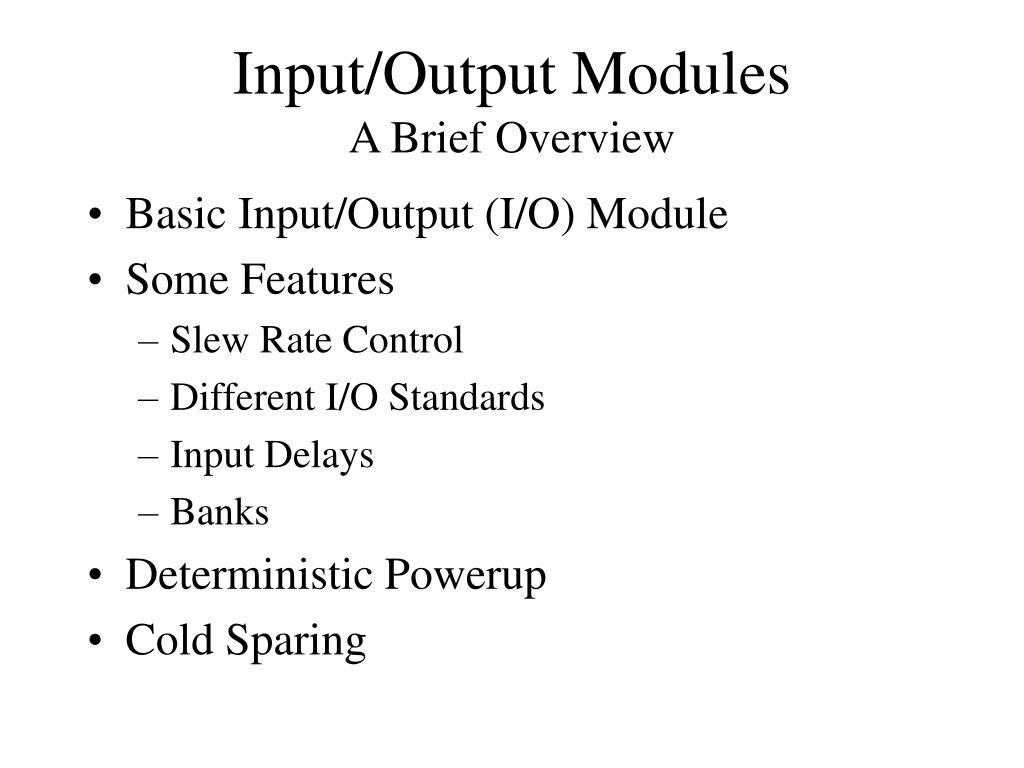 Input/Output Modules
A Brief Overview

• Basic Input/Output (I/O) Module
• Some Features
– Slew Rate Control
– Different I/O Standards
– Input Delays
– Banks
• Deterministic Powerup
• Cold Sparing